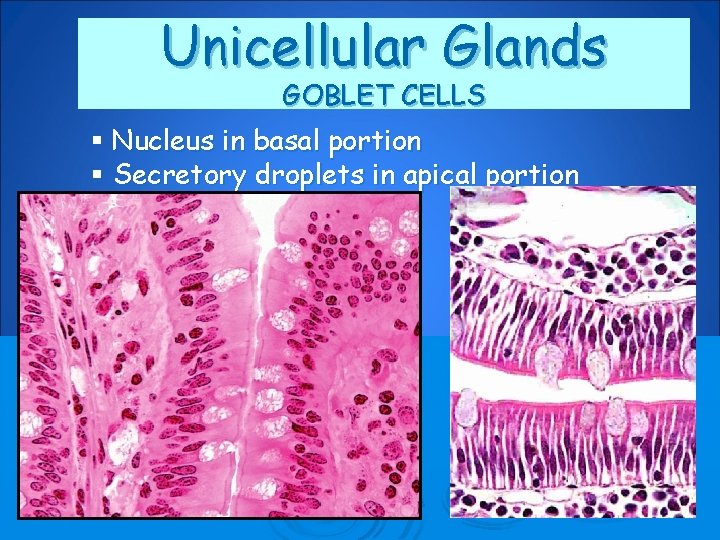 Unicellular Glands
GOBLET CELLS

▪ Nucleus in basal portion
▪ Secretory droplets in apical portion